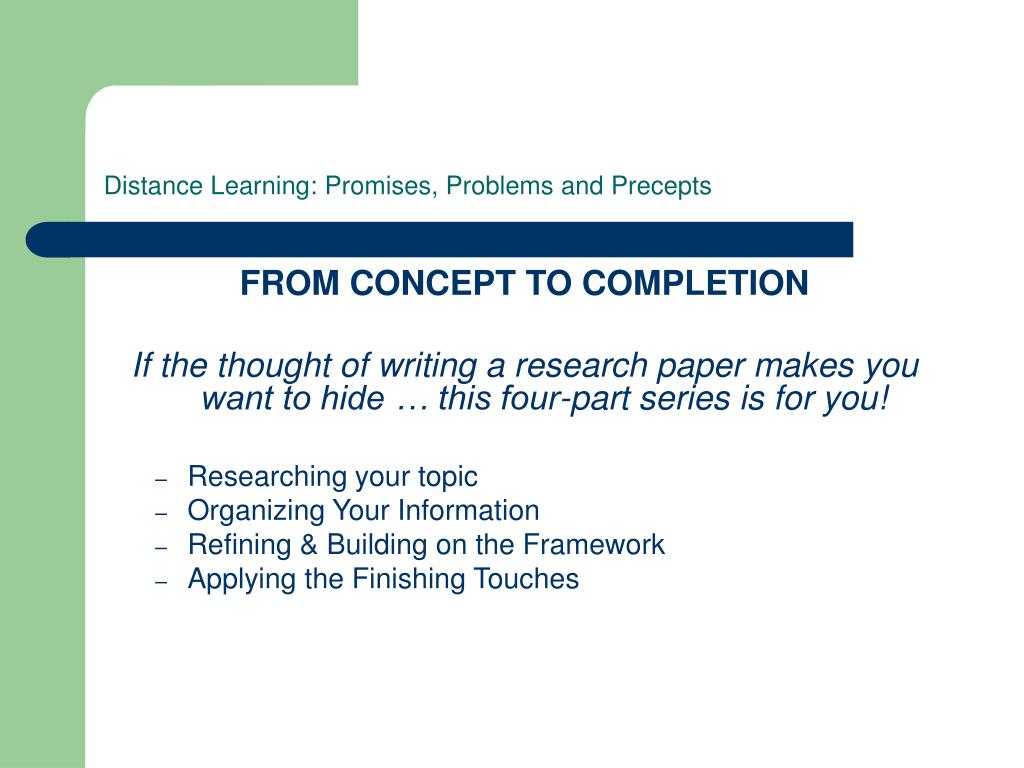 Distance Learning: Promises, Problems and Precepts

FROM CONCEPT TO COMPLETION

If the thought of writing a research paper makes you want to hide … this four-part series is for you!

– Researching your topic
– Organizing Your Information
– Refining & Building on the Framework
– Applying the Finishing Touches